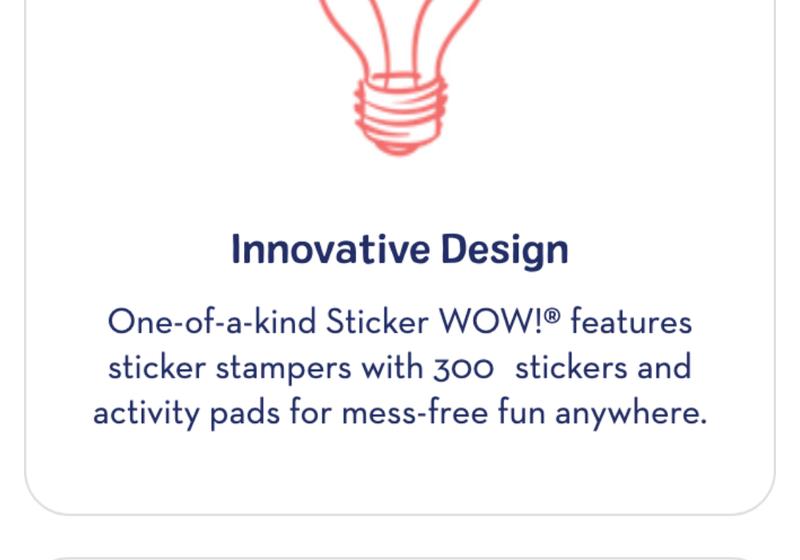 Innovative Design

One-of-a-kind Sticker WOW!® features sticker stampers with 300 stickers and activity pads for mess-free fun anywhere.